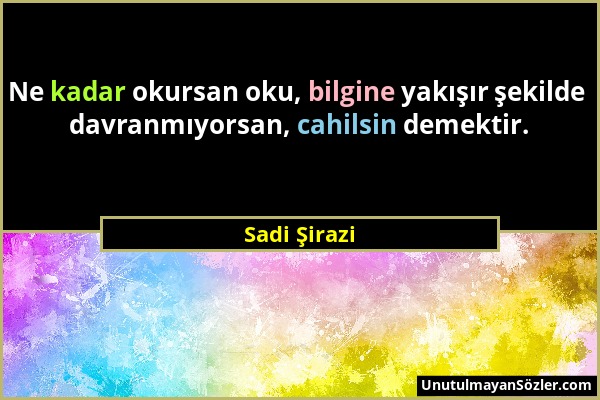 Ne kadar okursan oku, bilgine yakışır şekilde davranmıyorsan, cahilsin demektir.

Sadi Şirazi

UnutulmayanSözler.com